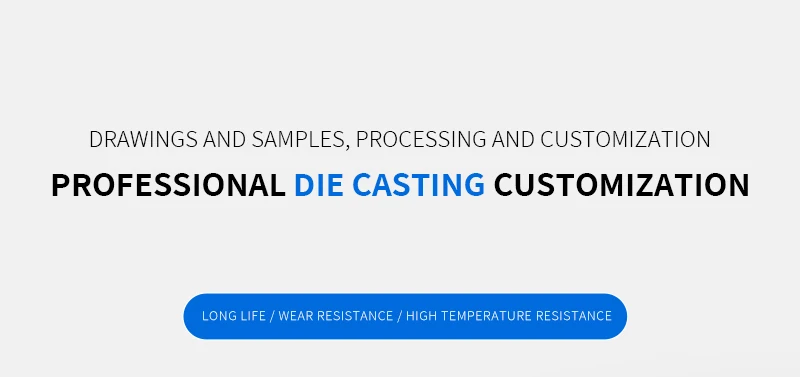 DRAWINGS AND SAMPLES, PROCESSING AND CUSTOMIZATION

PROFESSIONAL DIE CASTING CUSTOMIZATION

LONG LIFE / WEAR RESISTANCE / HIGH TEMPERATURE RESISTANCE